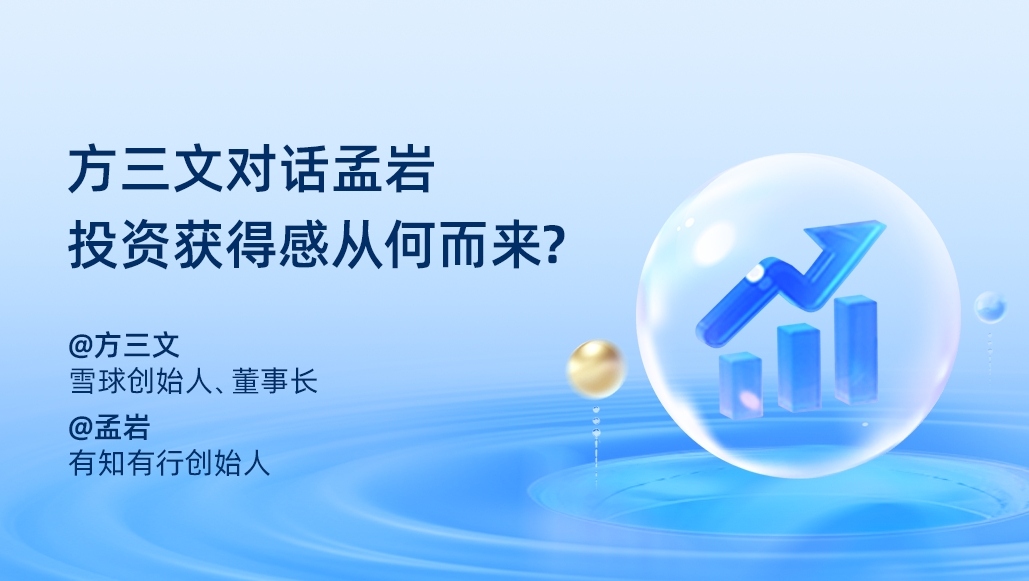 方三文对话孟岩
投资获得感从何而来?

@方三文
雪球创始人、董事长

@孟岩
有知有行创始人